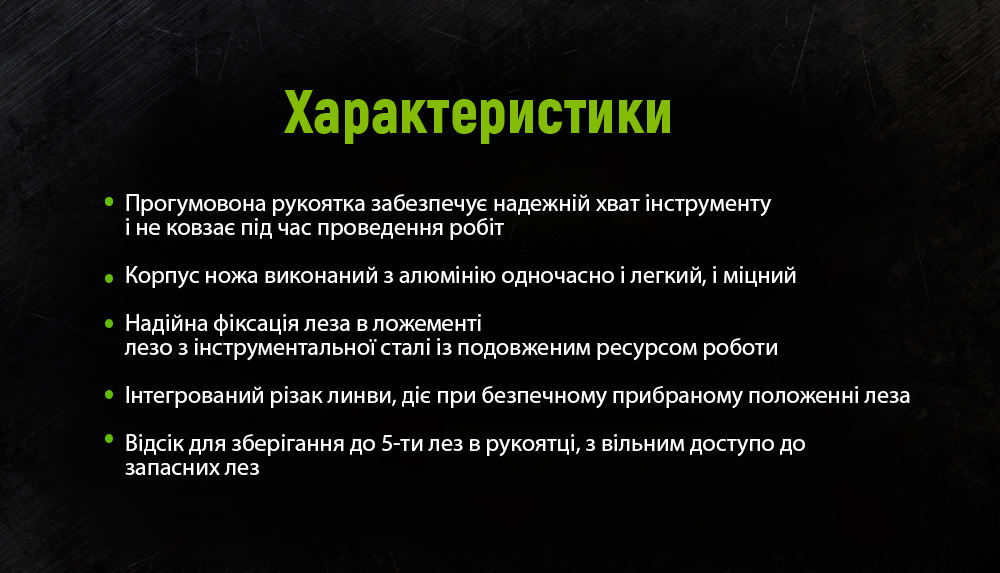 Характеристики

• Прогумовона рукоятка забезпечує надежній хват інструменту і не ковзає під час проведення робіт

• Корпус ножа виконаний з алюмінію одночасно і легкий, і міцний

• Надійна фіксація леза в ложементі лезо з інструментальної сталі із подовженим ресурсом роботи

• Інтегрований різак линви, діє при безпечному прибраному положенні леза

• Відсік для зберігання до 5-ти лез в рукоятці, з вільним доступо до запасних лез